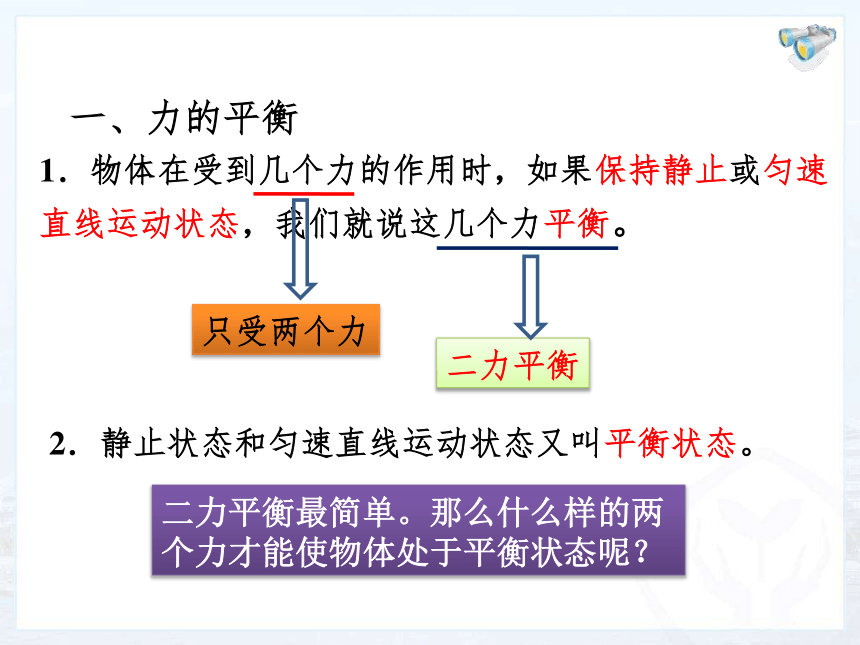 一、力的平衡

1．物体在受到几个力的作用时，如果保持静止或匀速直线运动状态，我们就说这几个力平衡。

只受两个力

二力平衡

2．静止状态和匀速直线运动状态又叫平衡状态。

二力平衡最简单。那么什么样的两个力才能使物体处于平衡状态呢？